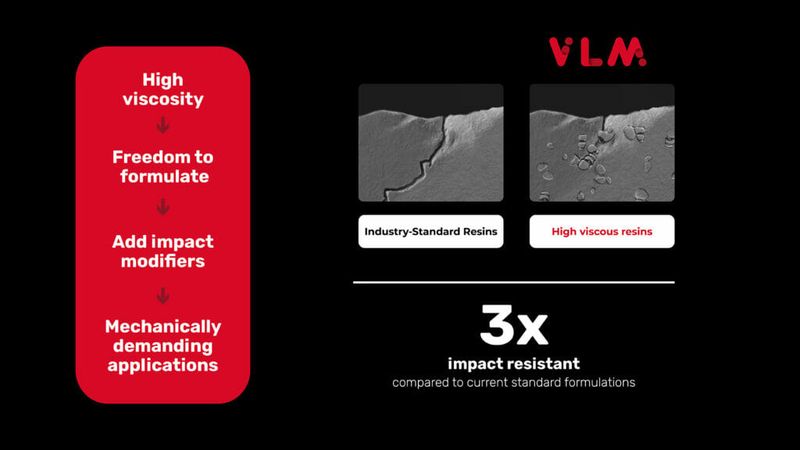 High viscosity

Freedom to formulate

Add impact modifiers

Mechanically demanding applications

VLM

Industry-Standard Resins

High viscous resins

3x

impact resistant

compared to current standard formulations